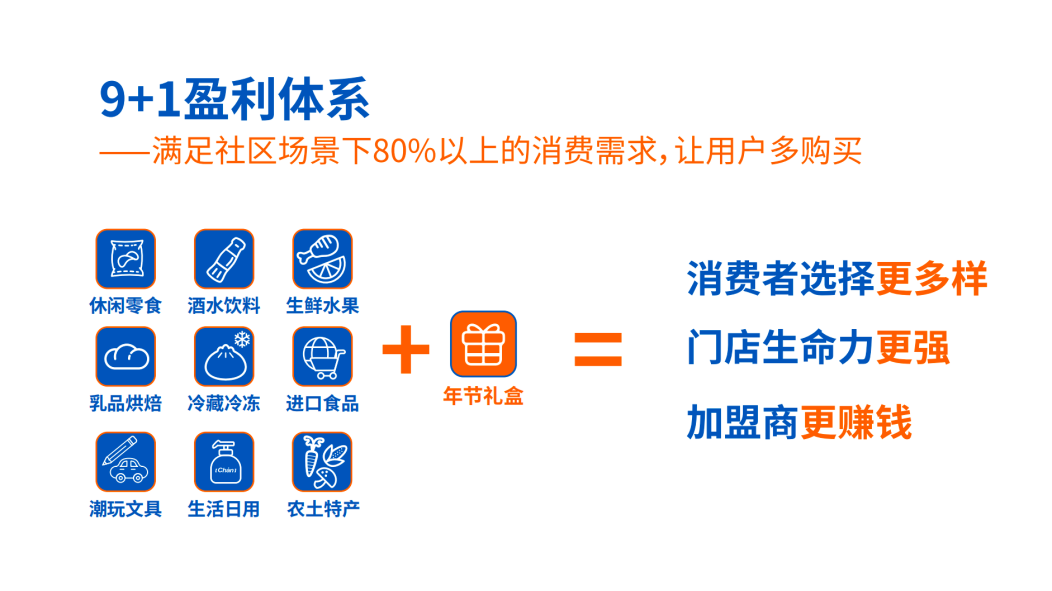 9+1盈利体系
——满足社区场景下80%以上的消费需求，让用户多购买

休闲零食
酒水饮料
生鲜水果
乳品烘焙
冷藏冷冻
进口食品
潮玩文具
生活日用
农土特产

+

年节礼盒

=

消费者选择更多样
门店生命力更强
加盟商更赚钱